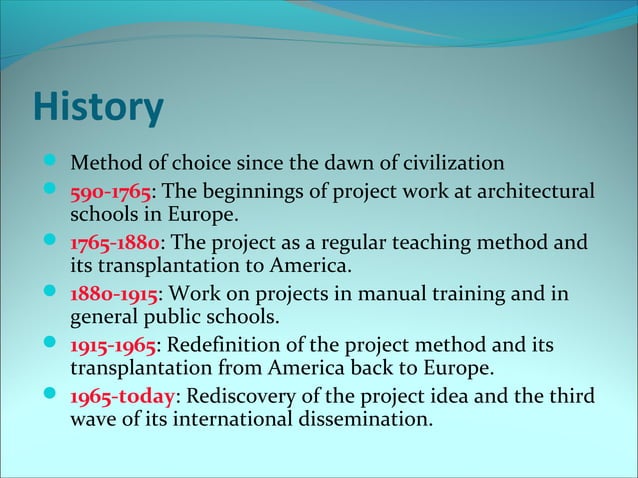 History

- Method of choice since the dawn of civilization
- 590-1765: The beginnings of project work at architectural schools in Europe.
- 1765-1880: The project as a regular teaching method and its transplantation to America.
- 1880-1915: Work on projects in manual training and in general public schools.
- 1915-1965: Redefinition of the project method and its transplantation from America back to Europe.
- 1965-today: Rediscovery of the project idea and the third wave of its international dissemination.